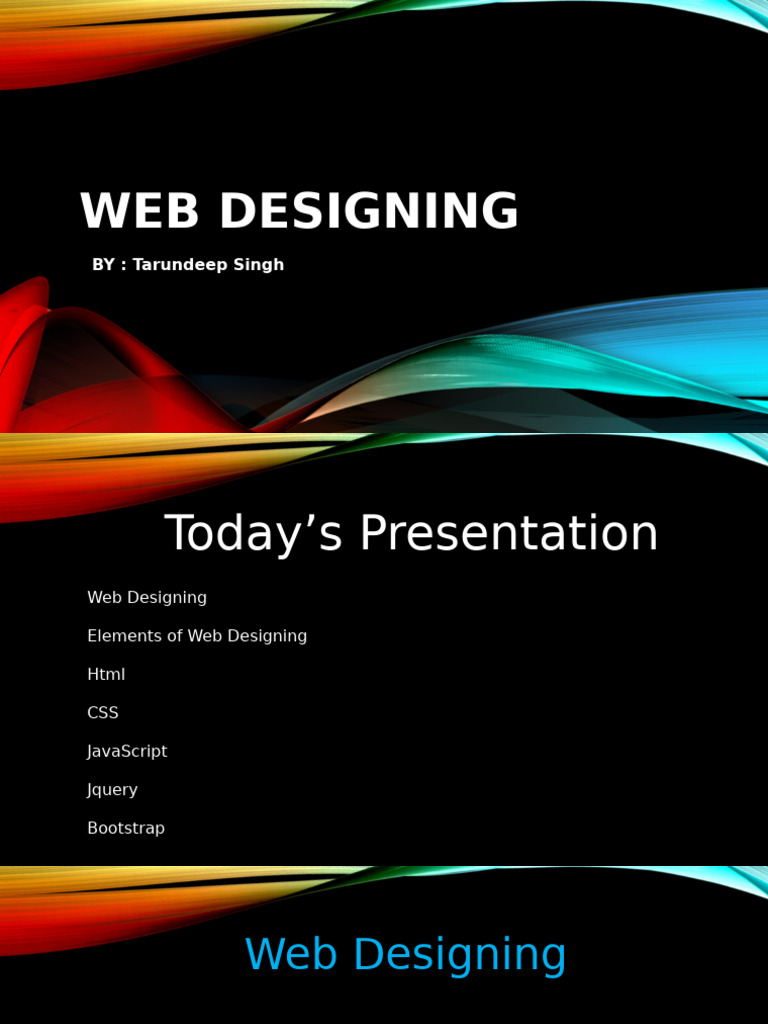 WEB DESIGNING

BY : Tarundeep Singh

Today’s Presentation

Web Designing

Elements of Web Designing

Html

CSS

JavaScript

Jquery

Bootstrap

Web Designing